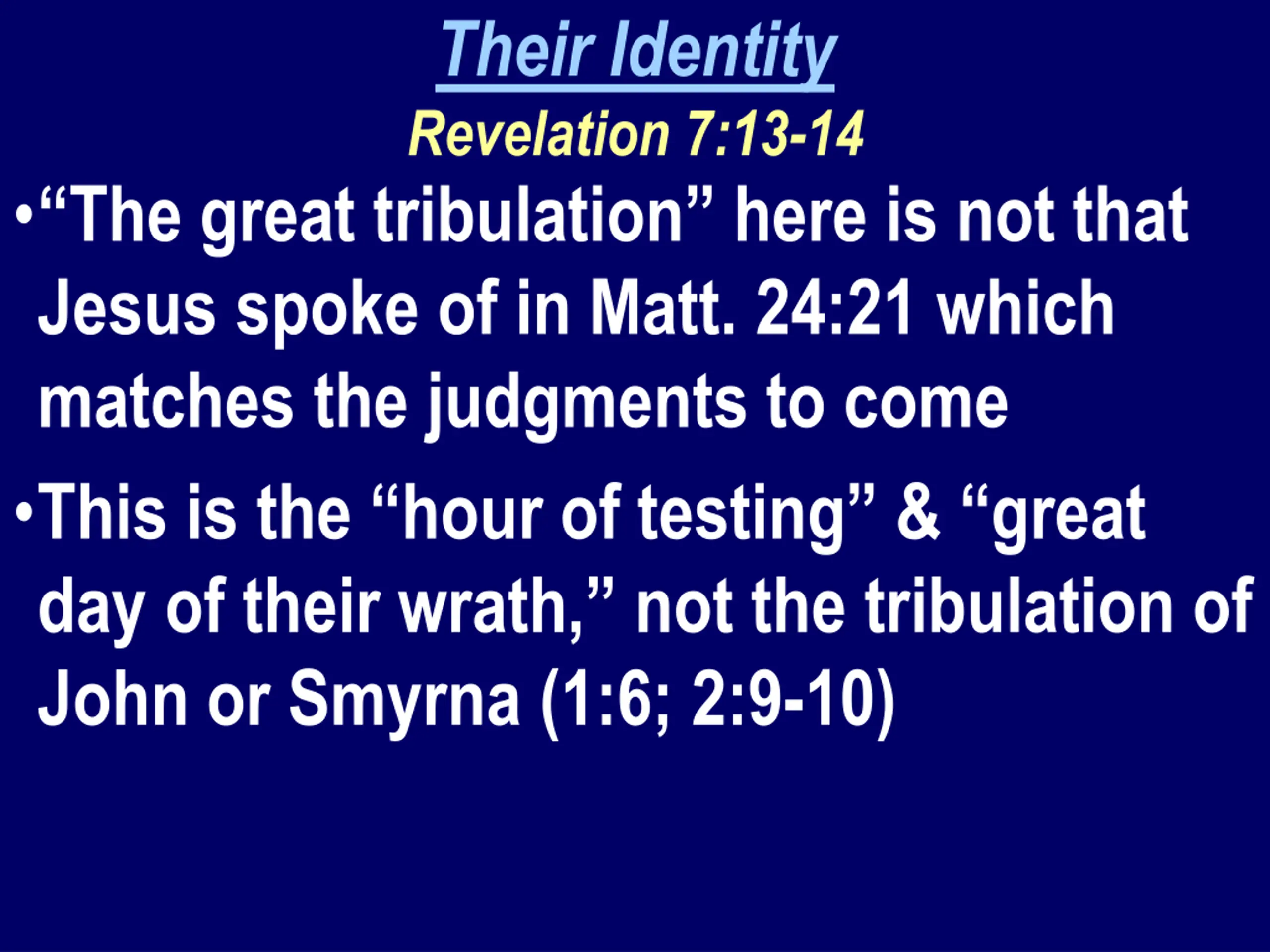 Their Identity
Revelation 7:13-14

•“The great tribulation” here is not that Jesus spoke of in Matt. 24:21 which matches the judgments to come

•This is the “hour of testing” & “great day of their wrath,” not the tribulation of John or Smyrna (1:6; 2:9-10)